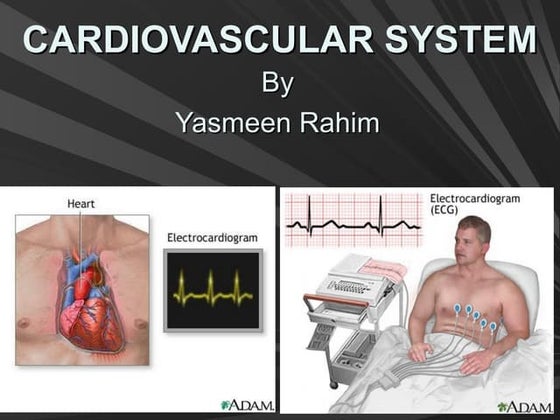 CARDIOVASCULAR SYSTEM

By

Yasmeen Rahim

Heart

Electrocardiogram

ADAM.

Electrocardiogram (ECG)

ADAM.